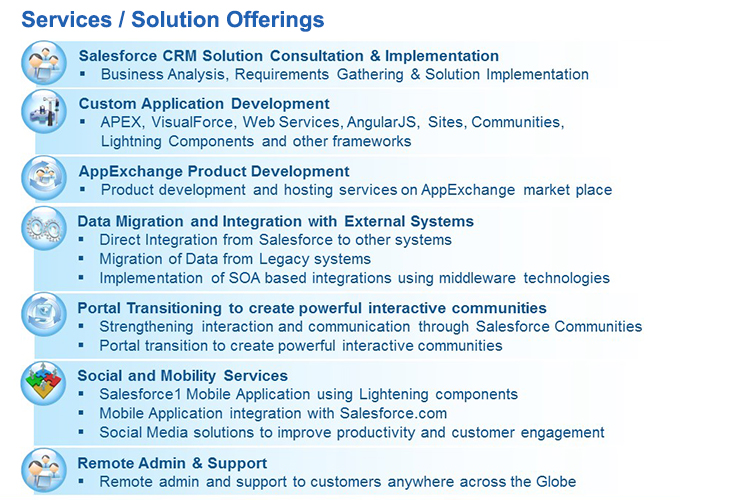 Services / Solution Offerings

Salesforce CRM Solution Consultation & Implementation
▪ Business Analysis, Requirements Gathering & Solution Implementation

Custom Application Development
▪ APEX, VisualForce, Web Services, AngularJS, Sites, Communities, Lightning Components and other frameworks

AppExchange Product Development
▪ Product development and hosting services on AppExchange market place

Data Migration and Integration with External Systems
▪ Direct Integration from Salesforce to other systems
▪ Migration of Data from Legacy systems
▪ Implementation of SOA based integrations using middleware technologies

Portal Transitioning to create powerful interactive communities
▪ Strengthening interaction and communication through Salesforce Communities
▪ Portal transition to create powerful interactive communities

Social and Mobility Services
▪ Salesforce1 Mobile Application using Lightening components
▪ Mobile Application integration with Salesforce.com
▪ Social Media solutions to improve productivity and customer engagement

Remote Admin & Support
▪ Remote admin and support to customers anywhere across the Globe